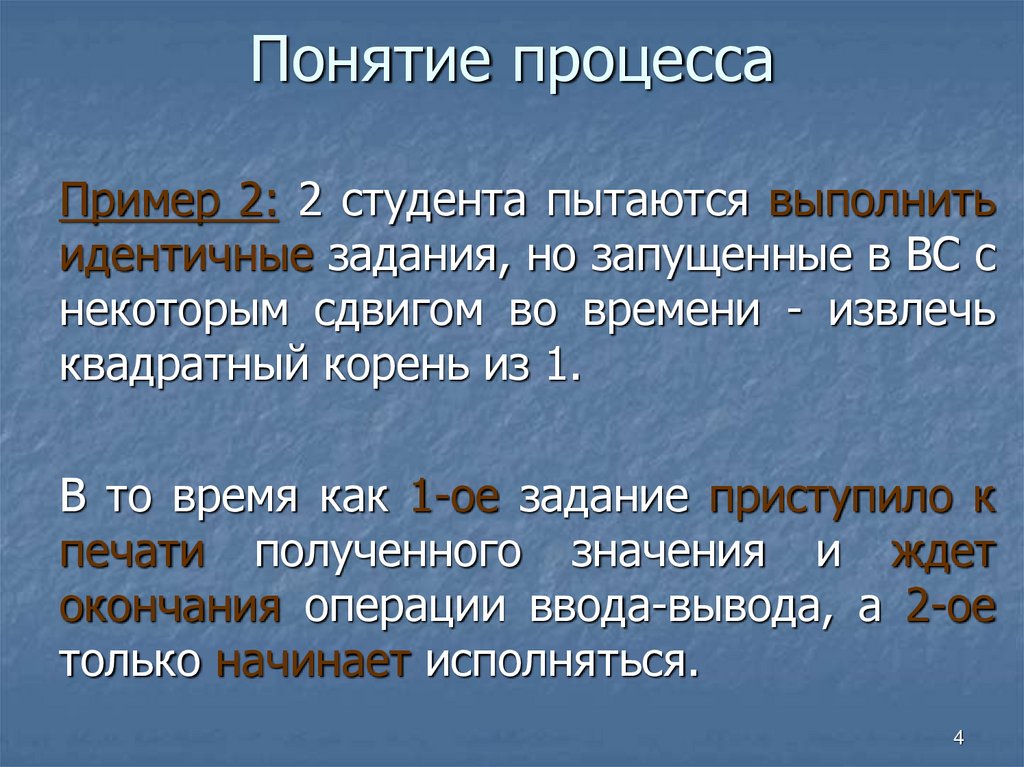 Понятие процесса

Пример 2: 2 студента пытаются выполнить идентичные задания, но запущенные в ВС с некоторым сдвигом во времени - извлечь квадратный корень из 1.

В то время как 1-ое задание приступило к печати полученного значения и ждет окончания операции ввода-вывода, а 2-ое только начинает исполняться.

4